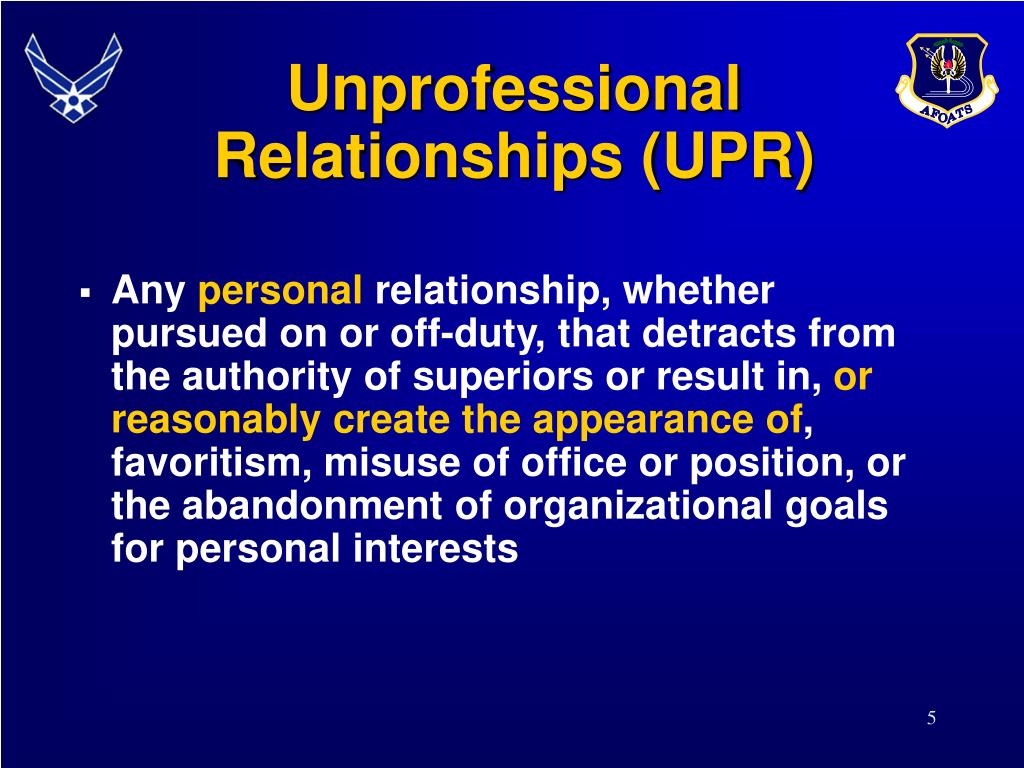 AFOATS

Unprofessional Relationships (UPR)

▪ Any personal relationship, whether pursued on or off-duty, that detracts from the authority of superiors or result in, or reasonably create the appearance of, favoritism, misuse of office or position, or the abandonment of organizational goals for personal interests

5